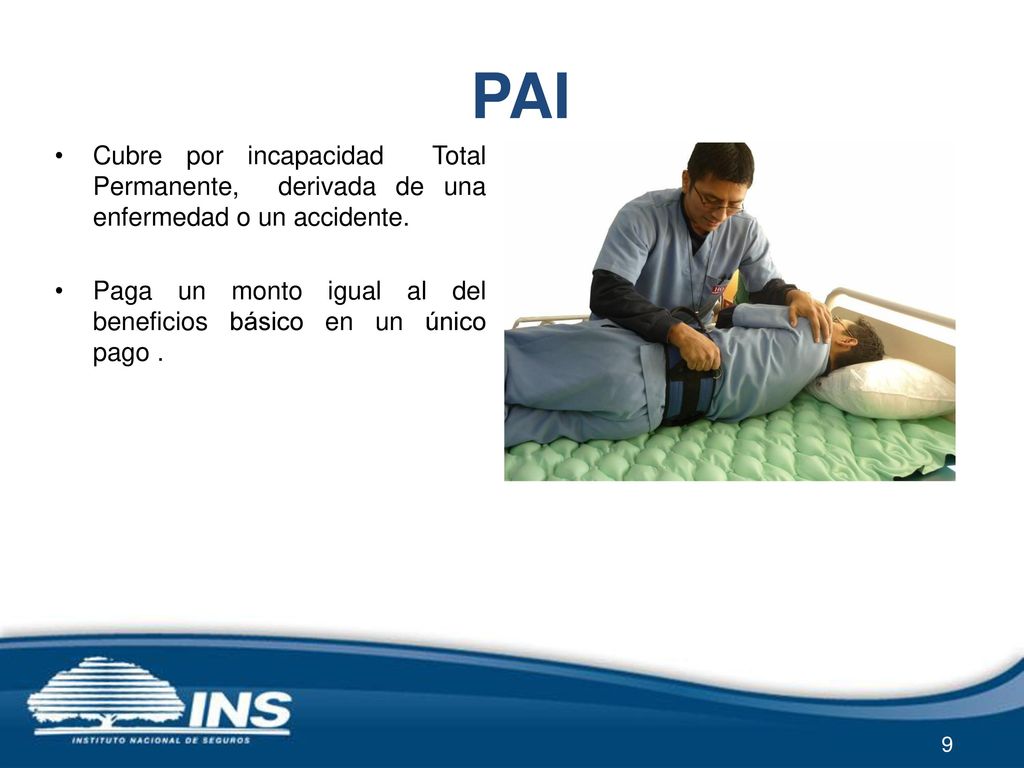 PAI

• Cubre por incapacidad Total Permanente, derivada de una enfermedad o un accidente.

• Paga un monto igual al del beneficios básico en un único pago .

INS
INSTITUTO NACIONAL DE SEGUROS

9